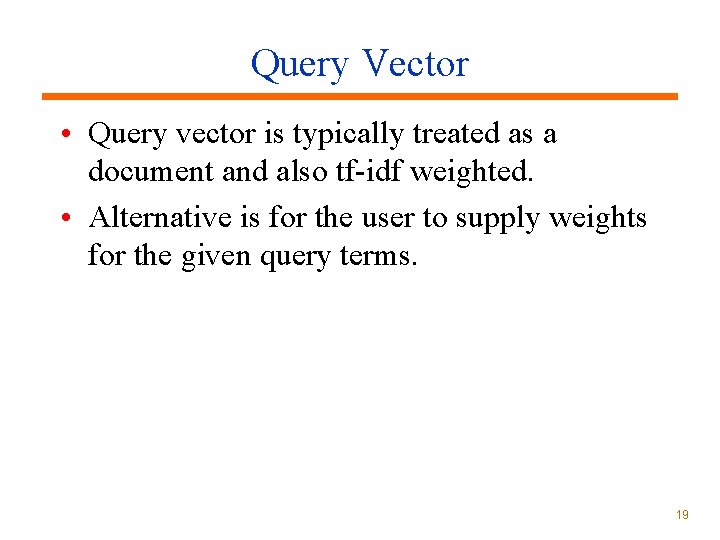 Query Vector

• Query vector is typically treated as a document and also tf-idf weighted.
• Alternative is for the user to supply weights for the given query terms.

19